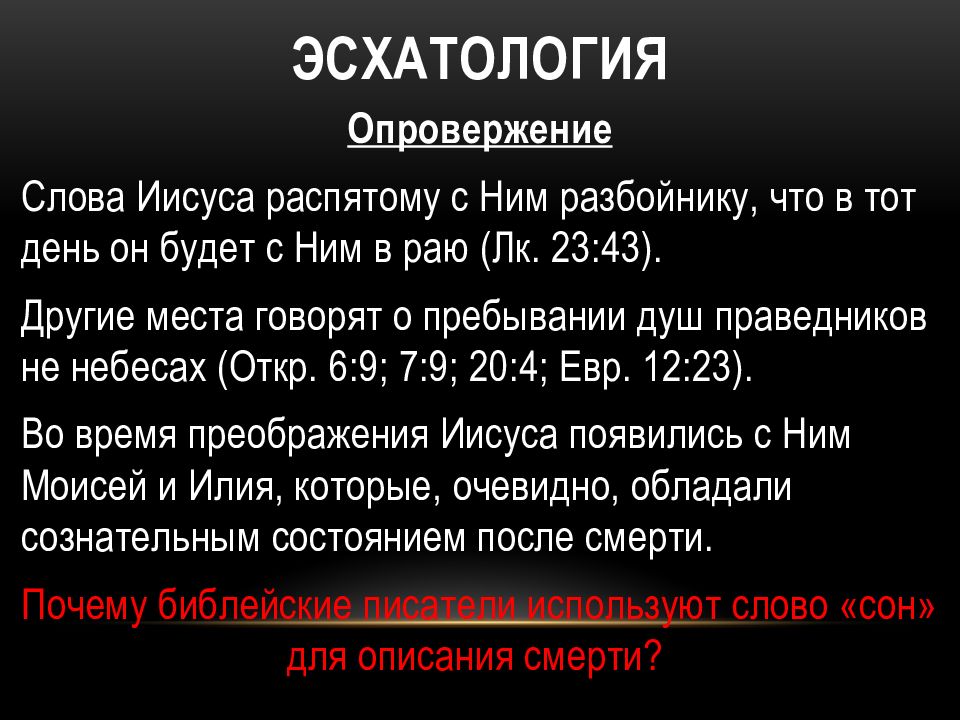 ЭСХАТОЛОГИЯ

Опровержение

Слова Иисуса распятому с Ним разбойнику, что в тот день он будет с Ним в раю (Лк. 23:43).

Другие места говорят о пребывании душ праведников не небесах (Откр. 6:9; 7:9; 20:4; Евр. 12:23).

Во время преображения Иисуса появились с Ним Моисей и Илия, которые, очевидно, обладали сознательным состоянием после смерти.

Почему библейские писатели используют слово «сон» для описания смерти?